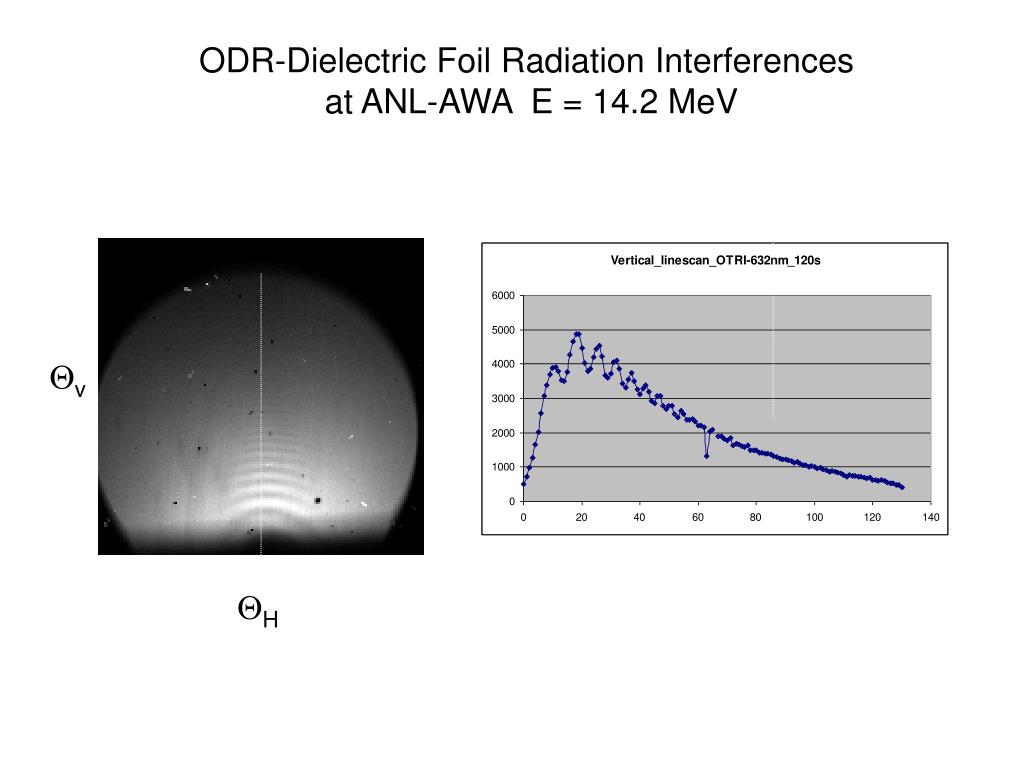 ODR-Dielectric Foil Radiation Interferences at ANL-AWA E = 14.2 MeV

$\Theta_V$

$\Theta_H$

Vertical_linescan_OTRI-632nm_120s

6000
5000
4000
3000
2000
1000
0

0 20 40 60 80 100 120 140